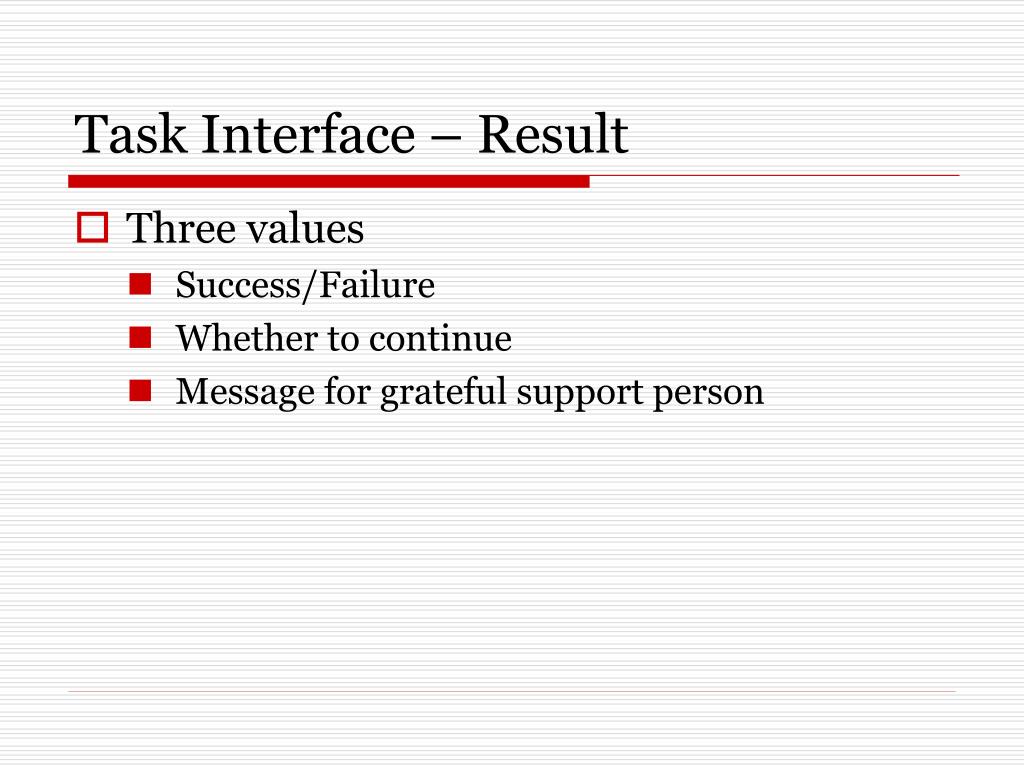 Task Interface – Result

Three values

Success/Failure

Whether to continue

Message for grateful support person